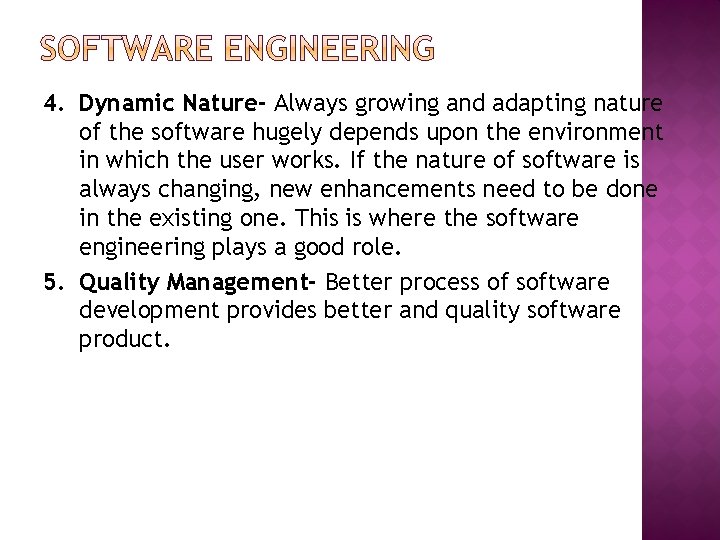 SOFTWARE ENGINEERING

4. Dynamic Nature- Always growing and adapting nature of the software hugely depends upon the environment in which the user works. If the nature of software is always changing, new enhancements need to be done in the existing one. This is where the software engineering plays a good role.

5. Quality Management- Better process of software development provides better and quality software product.